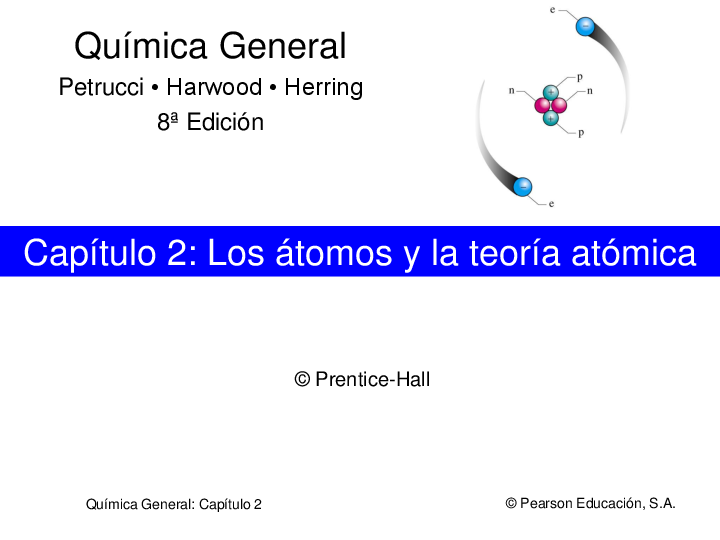 Química General
Petrucci • Harwood • Herring
8ª Edición

e
p
n
n
p
e

Capítulo 2: Los átomos y la teoría atómica

© Prentice-Hall

Química General: Capítulo 2

© Pearson Educación, S.A.